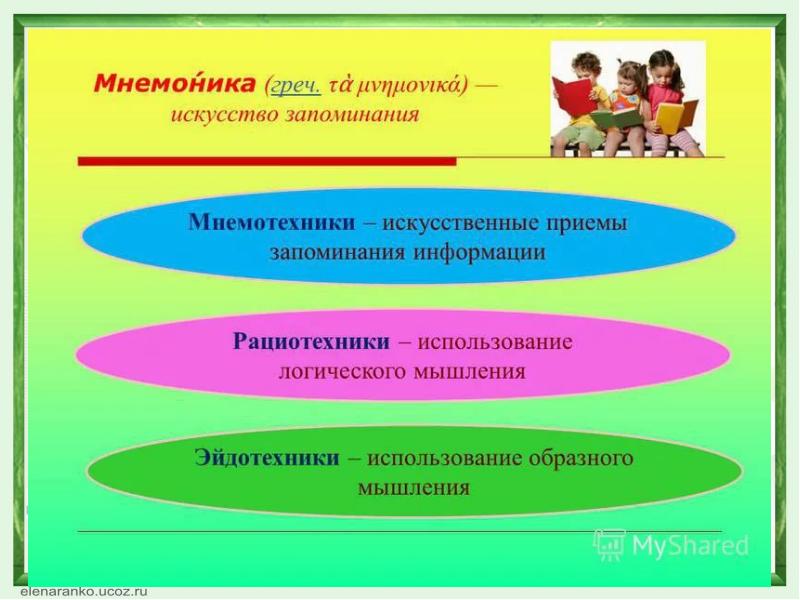 Мнемо́ника (греч. τὰ μνημονικά) — искусство запоминания

Мнемотехники – искусственные приемы запоминания информации

Рациотехники – использование логического мышления

Эйдотехники – использование образного мышления

MyShared

elenaranko.ucoz.ru